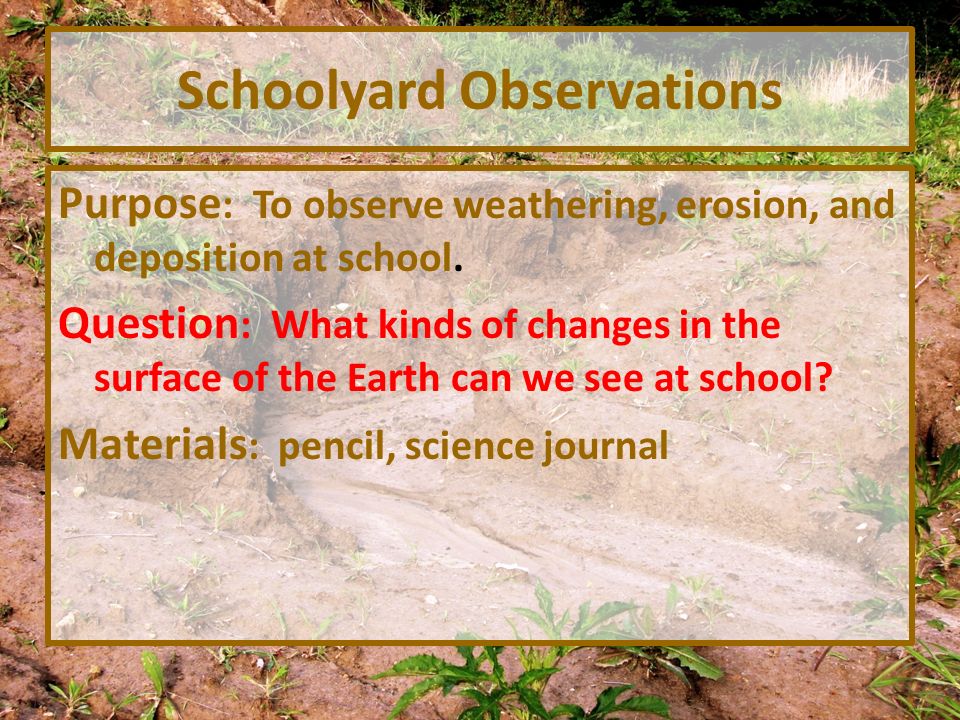 Schoolyard Observations

Purpose: To observe weathering, erosion, and deposition at school.

Question: What kinds of changes in the surface of the Earth can we see at school?

Materials: pencil, science journal